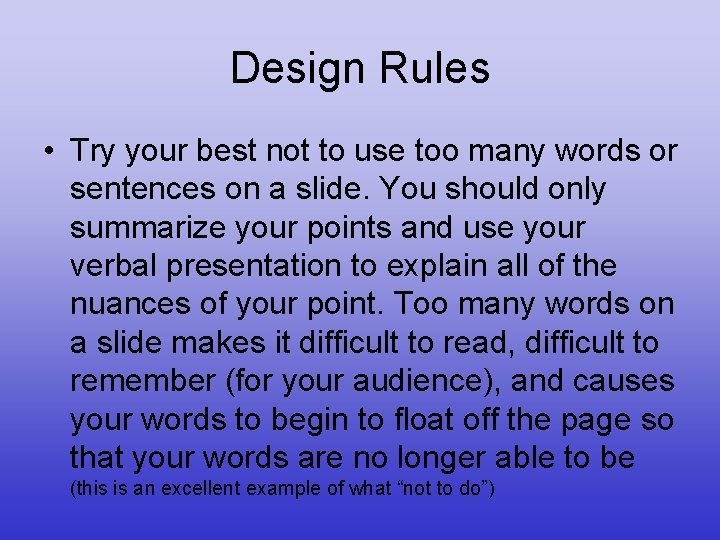 Design Rules

• Try your best not to use too many words or sentences on a slide. You should only summarize your points and use your verbal presentation to explain all of the nuances of your point. Too many words on a slide makes it difficult to read, difficult to remember (for your audience), and causes your words to begin to float off the page so that your words are no longer able to be
(this is an excellent example of what “not to do”)